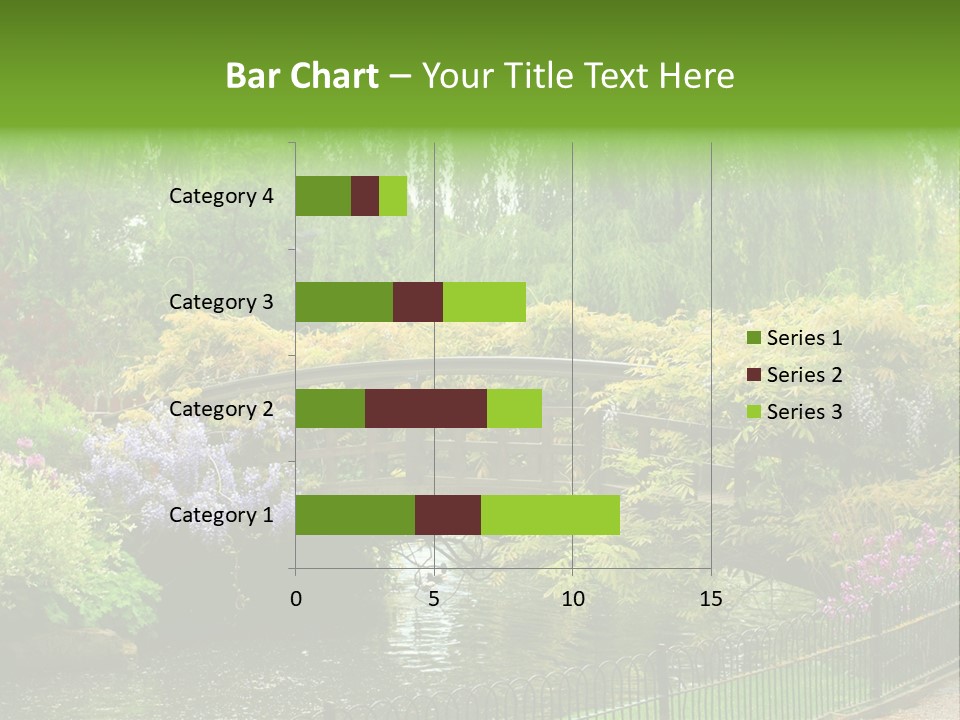 Bar Chart – Your Title Text Here

Category 4
Category 3
Category 2
Category 1

0
5
10
15

Series 1
Series 2
Series 3